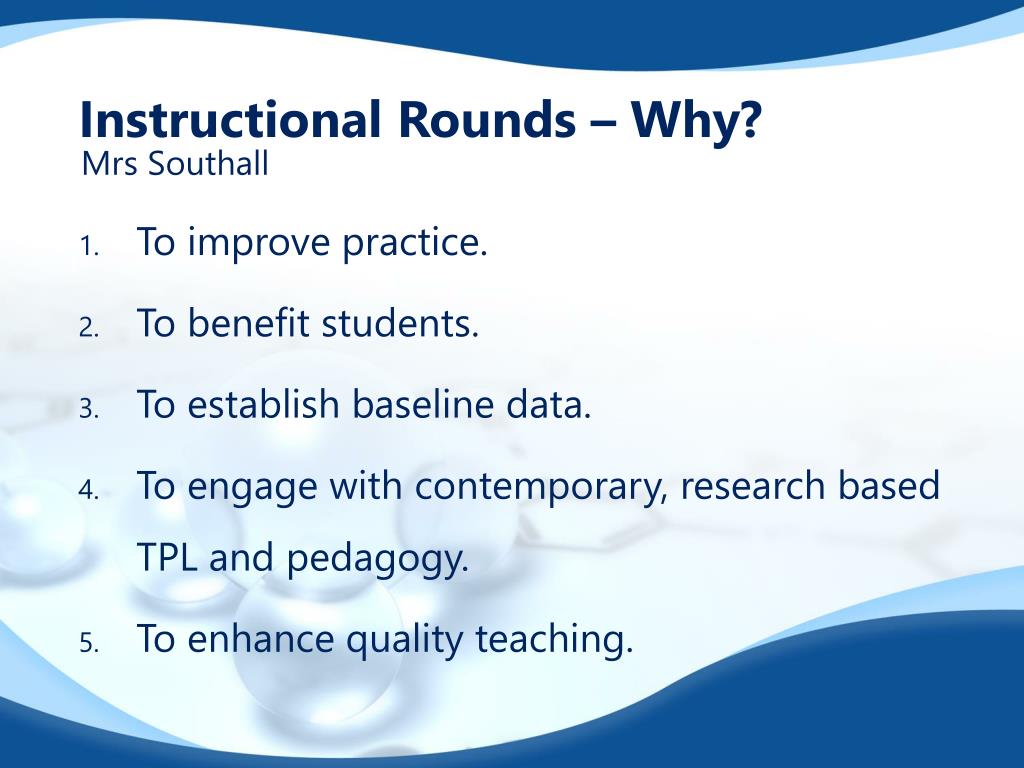 Instructional Rounds – Why?
Mrs Southall

1. To improve practice.
2. To benefit students.
3. To establish baseline data.
4. To engage with contemporary, research based TPL and pedagogy.
5. To enhance quality teaching.